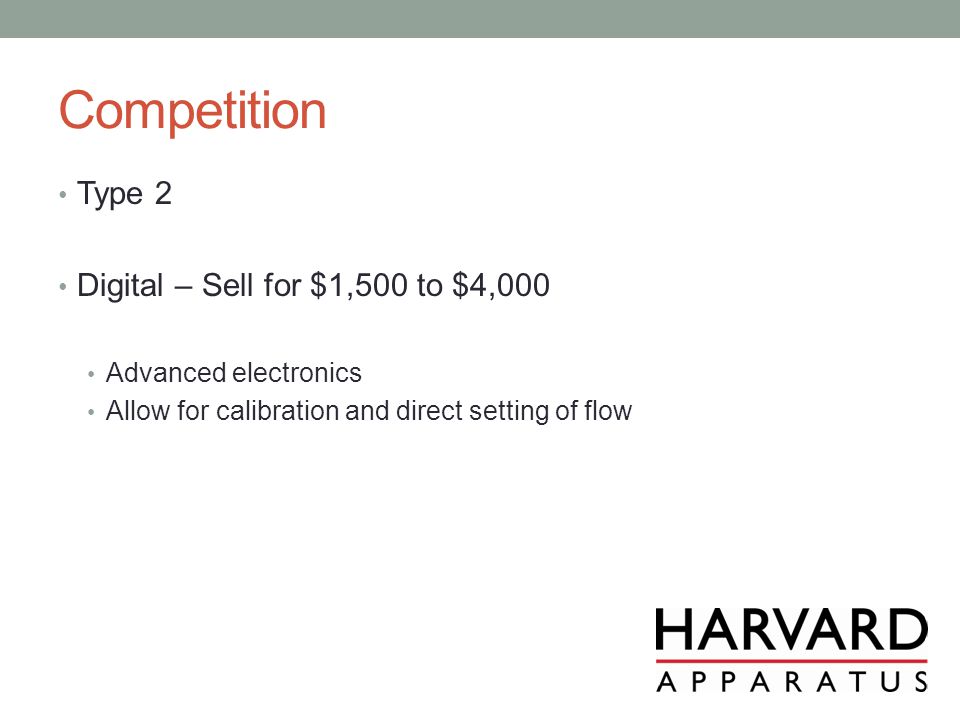 Competition

• Type 2

• Digital – Sell for \$1,500 to \$4,000

• Advanced electronics
• Allow for calibration and direct setting of flow

HARVARD
APPARATUS